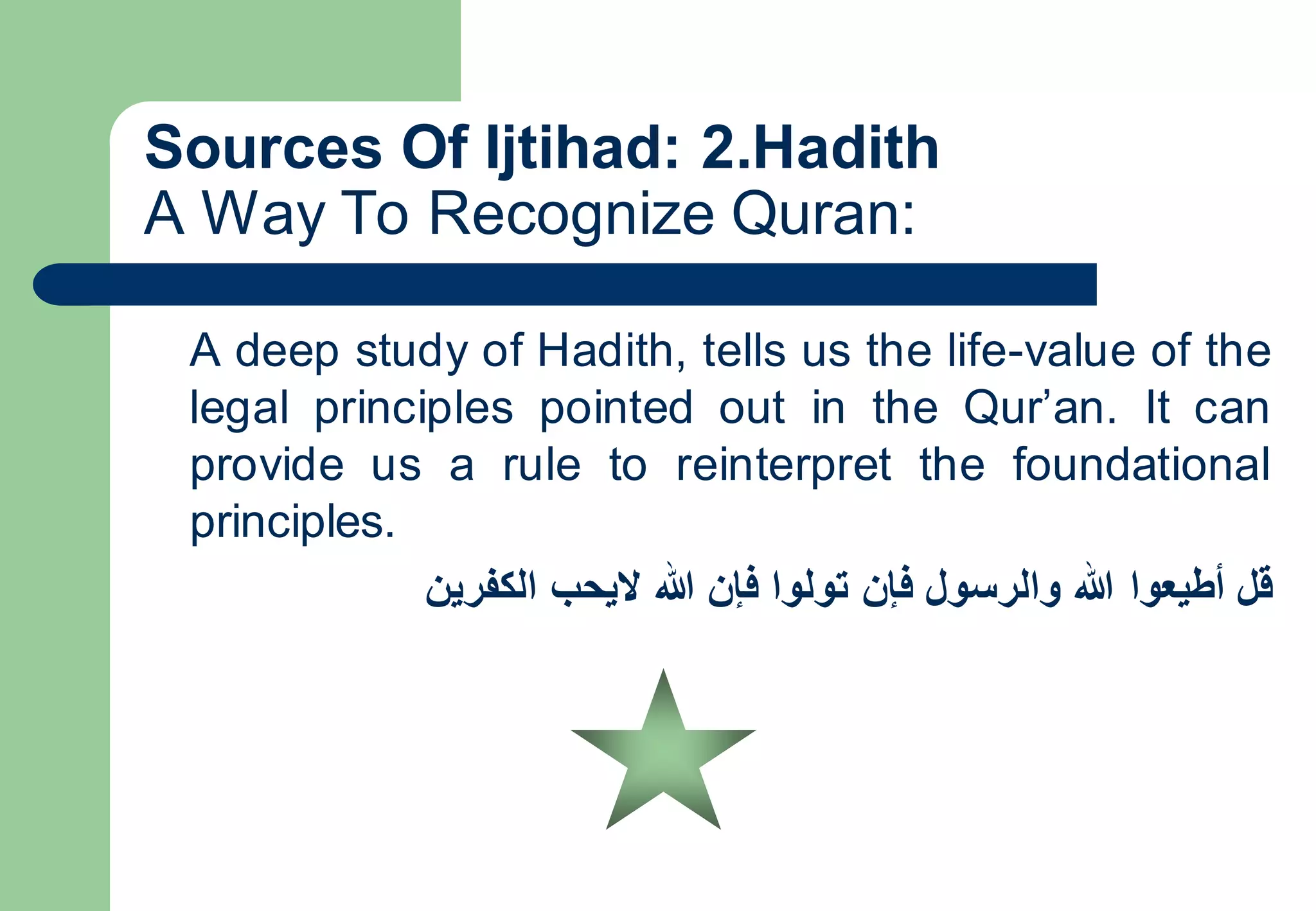 Sources Of Ijtihad: 2.Hadith
A Way To Recognize Quran:

A deep study of Hadith, tells us the life-value of the legal principles pointed out in the Qur'an. It can provide us a rule to reinterpret the foundational principles.

قل أطيعوا الله والرسول فإن تولوا فإن الله لايحب الكفرين